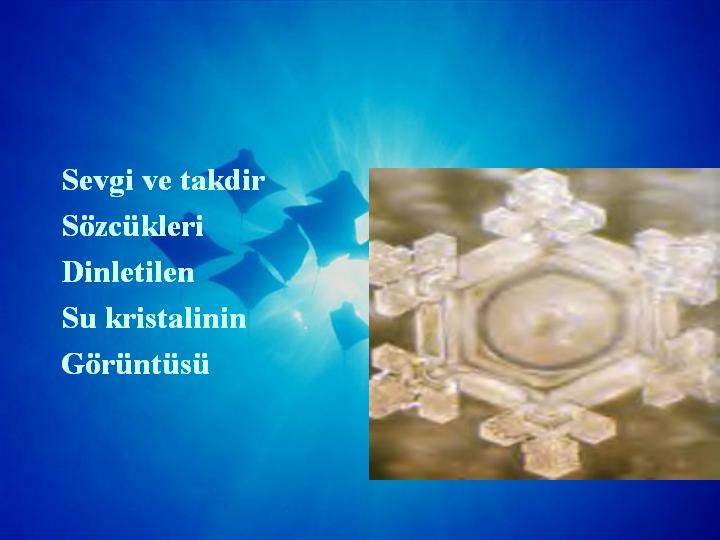 Sevgi ve takdir
Sözcükleri
Dinletilen
Su kristalinin
Görüntüsü